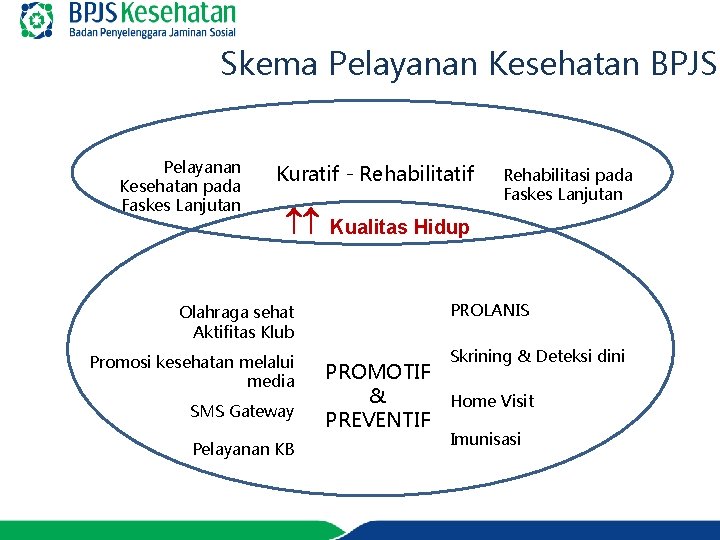 BPJS Kesehatan
Badan Penyelenggara Jaminan Sosial

Skema Pelayanan Kesehatan BPJS

Pelayanan Kesehatan pada Faskes Lanjutan

Kuratif - Rehabilitatif

Rehabilitasi pada Faskes Lanjutan

↑↑ Kualitas Hidup

Olahraga sehat Aktifitas Klub

Promosi kesehatan melalui media

SMS Gateway

Pelayanan KB

PROMOTIF & PREVENTIF

PROLANIS

Skrining & Deteksi dini

Home Visit

Imunisasi